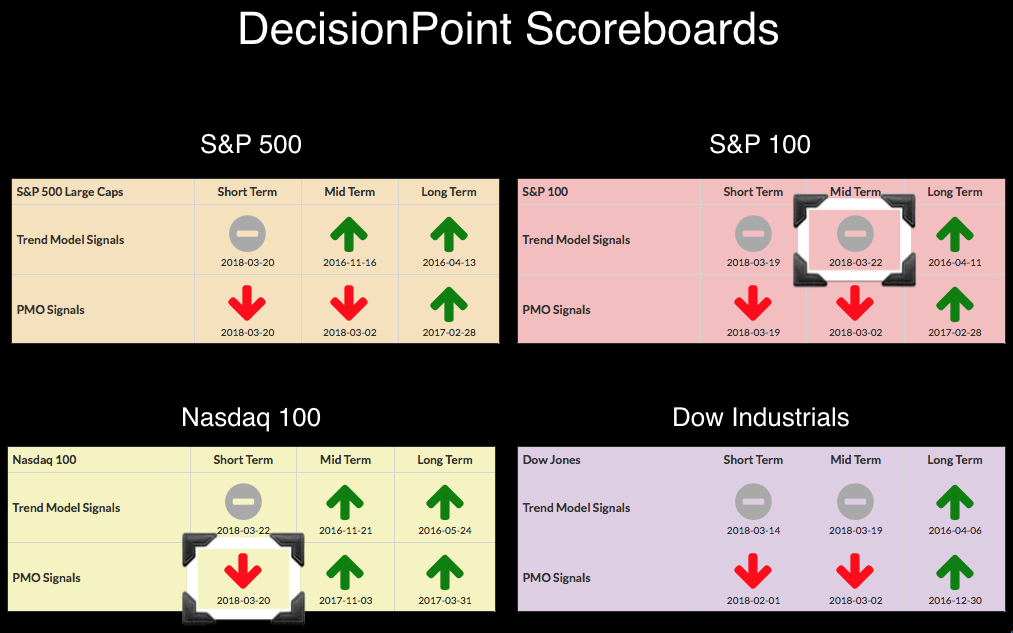 DecisionPoint Scoreboards

S&P 500

| S&P 500 Large Caps | Short Term | Mid Term | Long Term |
|---|---|---|---|
| Trend Model Signals | 2018-03-20 | 2016-11-16 | 2016-04-13 |
| PMO Signals | 2018-03-20 | 2018-03-02 | 2017-02-28 |

S&P 100

| S&P 100 | Short Term | Mid Term | Long Term |
|---|---|---|---|
| Trend Model Signals | 2018-03-19 | 2018-03-22 | 2016-04-11 |
| PMO Signals | 2018-03-19 | 2018-03-02 | 2017-02-28 |

Nasdaq 100

| Nasdaq 100 | Short Term | Mid Term | Long Term |
|---|---|---|---|
| Trend Model Signals | 2018-03-22 | 2016-11-21 | 2016-05-24 |
| PMO Signals | 2018-03-20 | 2017-11-03 | 2017-03-31 |

Dow Industrials

| Dow Jones | Short Term | Mid Term | Long Term |
|---|---|---|---|
| Trend Model Signals | 2018-03-14 | 2018-03-19 | 2016-04-06 |
| PMO Signals | 2018-02-01 | 2018-03-02 | 2016-12-30 |